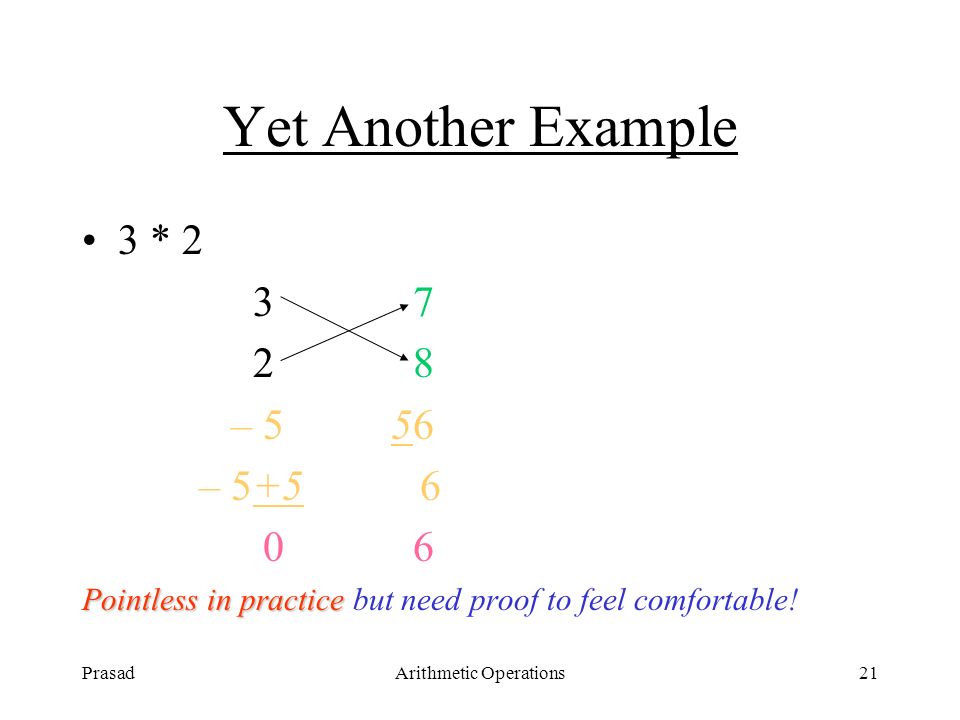 Yet Another Example

• 3 * 2

3 7
2 8
– 5 56
– 5+5 6
0 6

Pointless in practice but need proof to feel comfortable!

Prasad

Arithmetic Operations

21